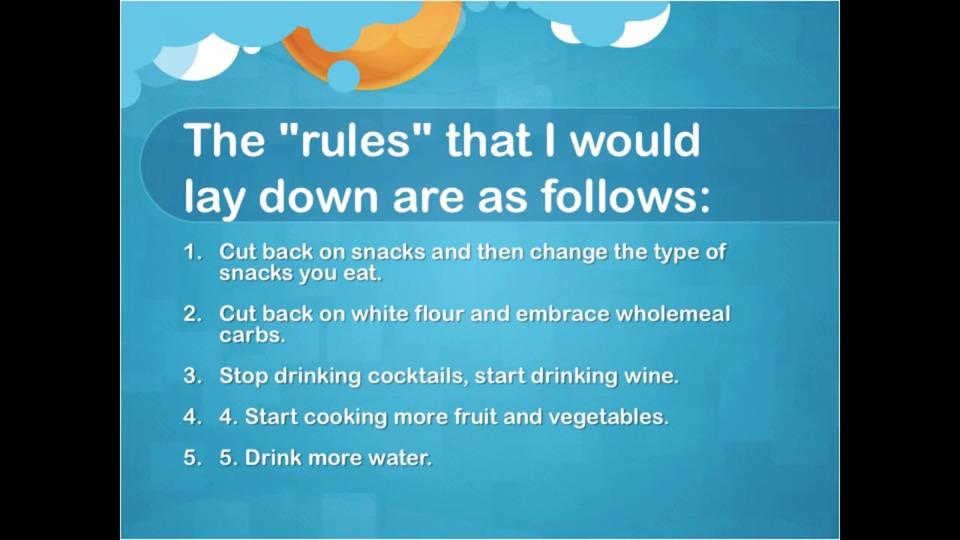 The "rules" that I would lay down are as follows:

1. Cut back on snacks and then change the type of snacks you eat.

2. Cut back on white flour and embrace wholemeal carbs.

3. Stop drinking cocktails, start drinking wine.

4. 4. Start cooking more fruit and vegetables.

5. 5. Drink more water.